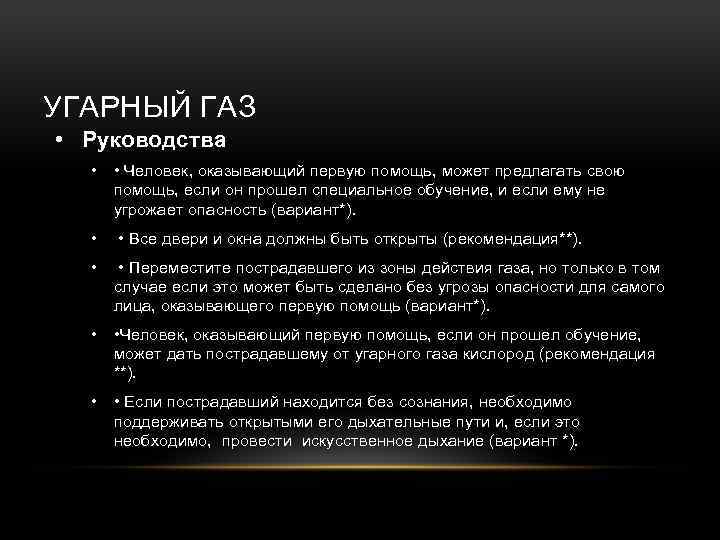 УГАРНЫЙ ГАЗ

• Руководства

• • Человек, оказывающий первую помощь, может предлагать свою помощь, если он прошел специальное обучение, и если ему не угрожает опасность (вариант*).

• • Все двери и окна должны быть открыты (рекомендация**).

• • Переместите пострадавшего из зоны действия газа, но только в том случае если это может быть сделано без угрозы опасности для самого лица, оказывающего первую помощь (вариант*).

• •Человек, оказывающий первую помощь, если он прошел обучение, может дать пострадавшему от угарного газа кислород (рекомендация **).

• • Если пострадавший находится без сознания, необходимо поддерживать открытыми его дыхательные пути и, если это необходимо, провести искусственное дыхание (вариант *).